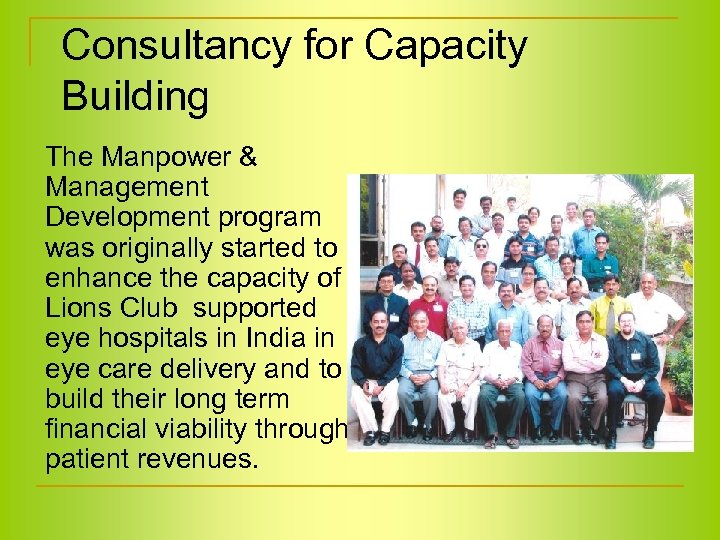 Consultancy for Capacity Building

The Manpower & Management Development program was originally started to enhance the capacity of Lions Club supported eye hospitals in India in eye care delivery and to build their long term financial viability through patient revenues.